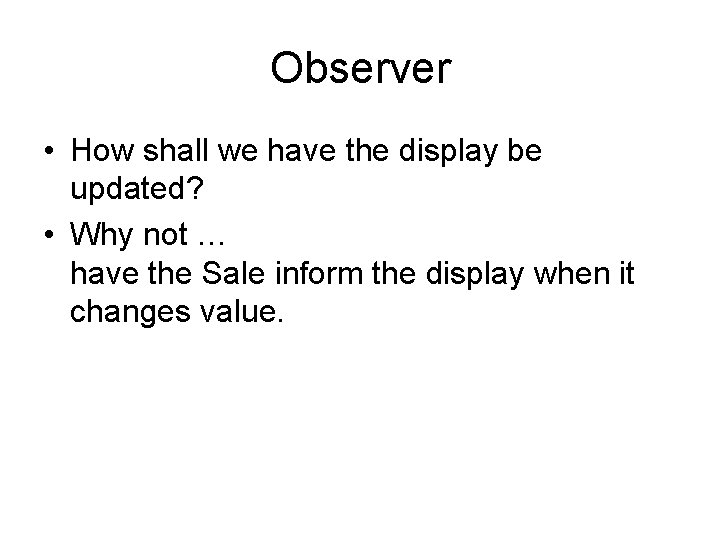 Observer

• How shall we have the display be updated?
• Why not …
have the Sale inform the display when it changes value.